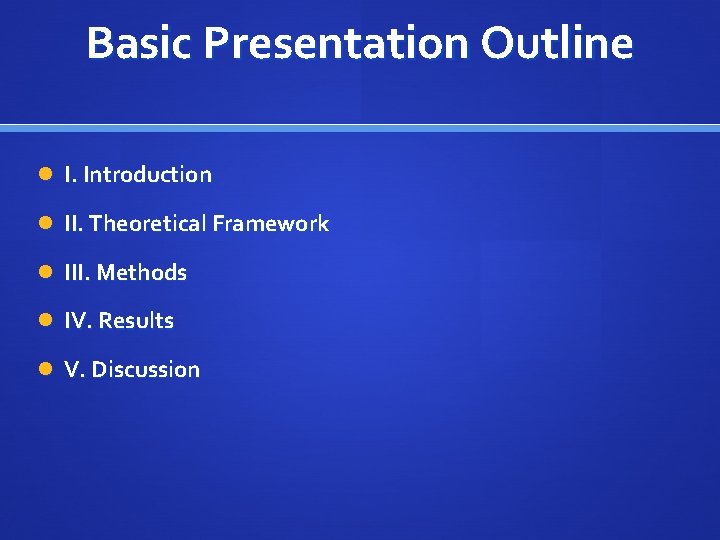 Basic Presentation Outline

I. Introduction

II. Theoretical Framework

III. Methods

IV. Results

V. Discussion